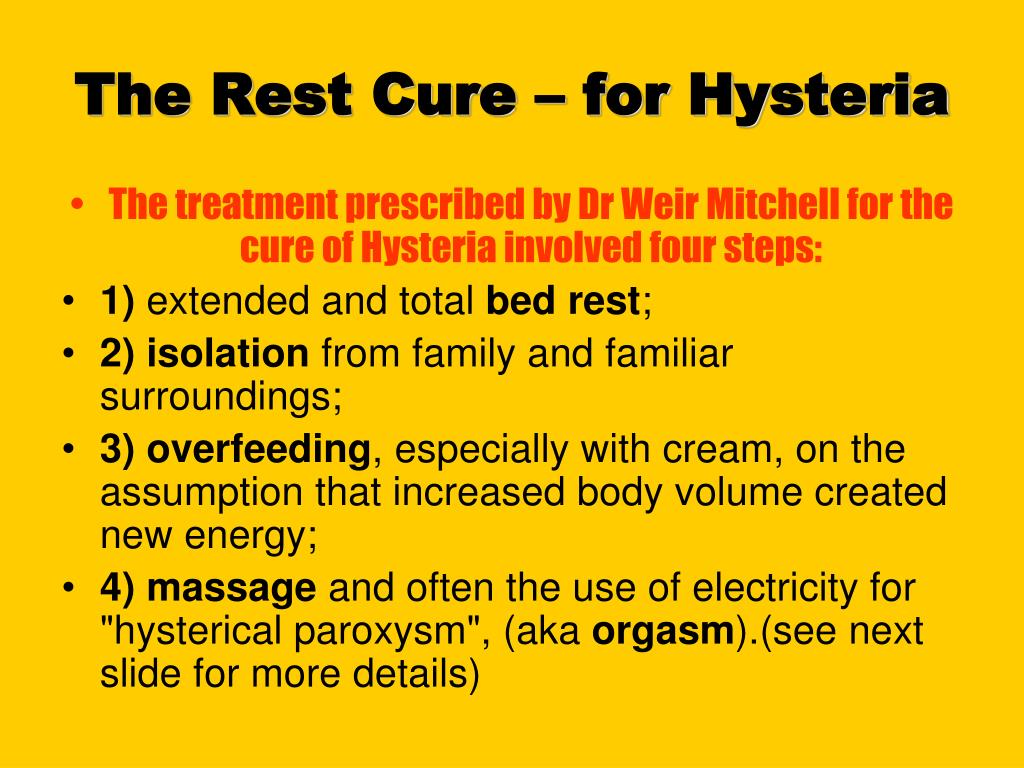 The Rest Cure – for Hysteria

• The treatment prescribed by Dr Weir Mitchell for the cure of Hysteria involved four steps:
• 1) extended and total bed rest;
• 2) isolation from family and familiar surroundings;
• 3) overfeeding, especially with cream, on the assumption that increased body volume created new energy;
• 4) massage and often the use of electricity for "hysterical paroxysm", (aka orgasm).(see next slide for more details)